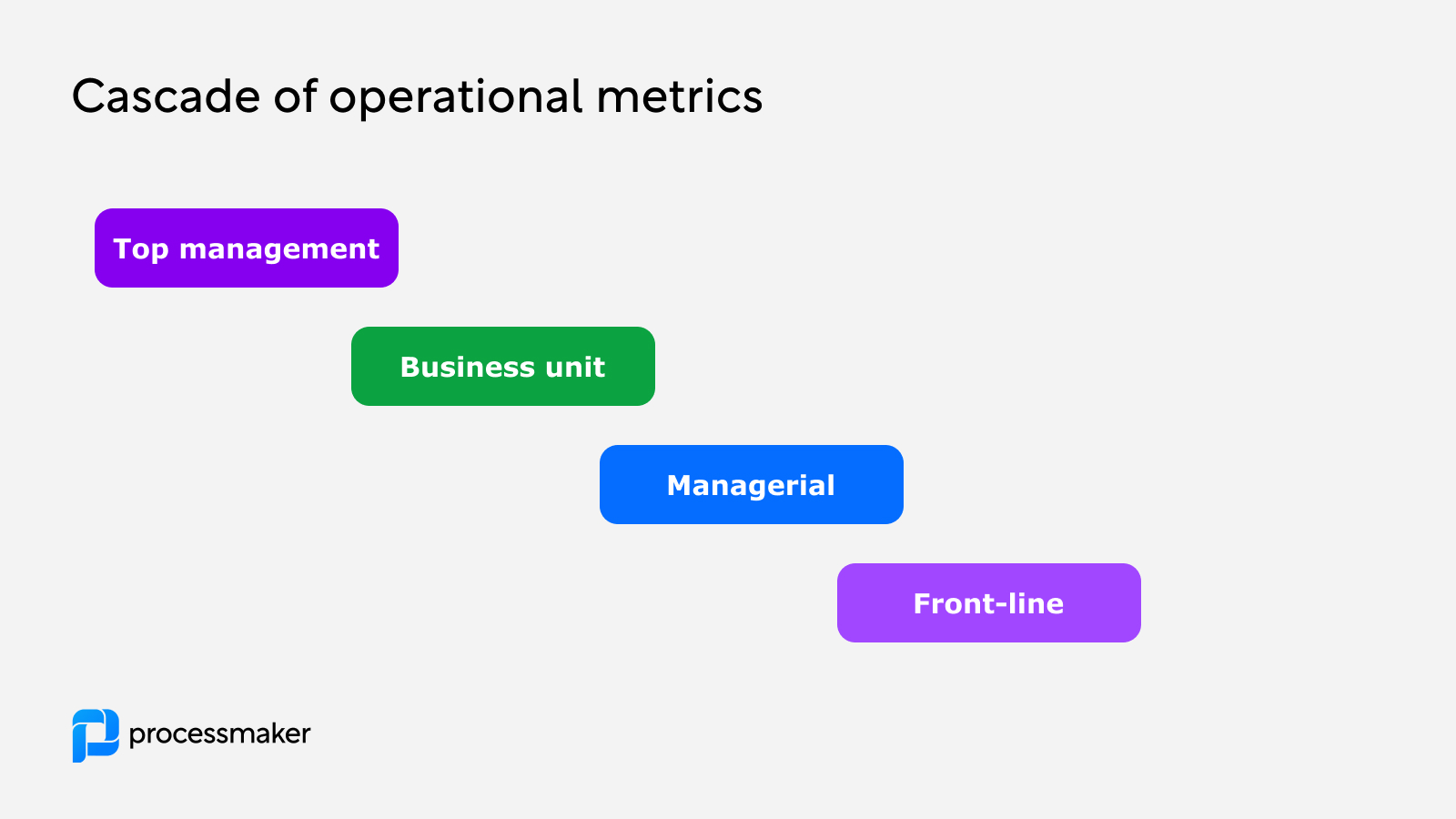 Cascade of operational metrics

Top management

Business unit

Managerial

Front-line

processmaker